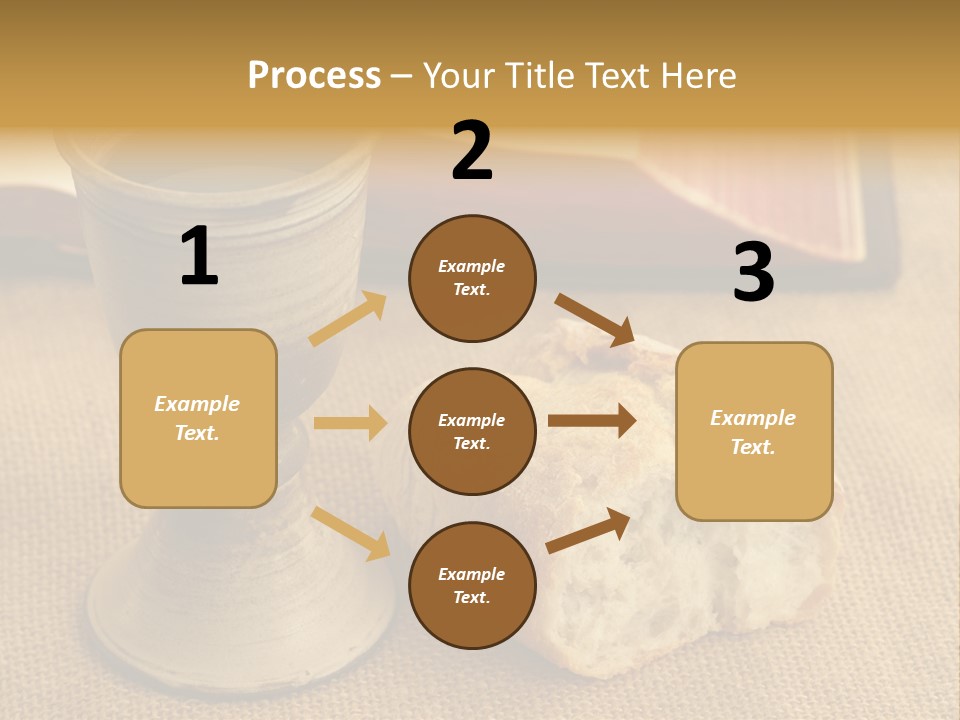 Process – Your Title Text Here

1

Example Text.

2

Example Text.

Example Text.

Example Text.

3

Example Text.